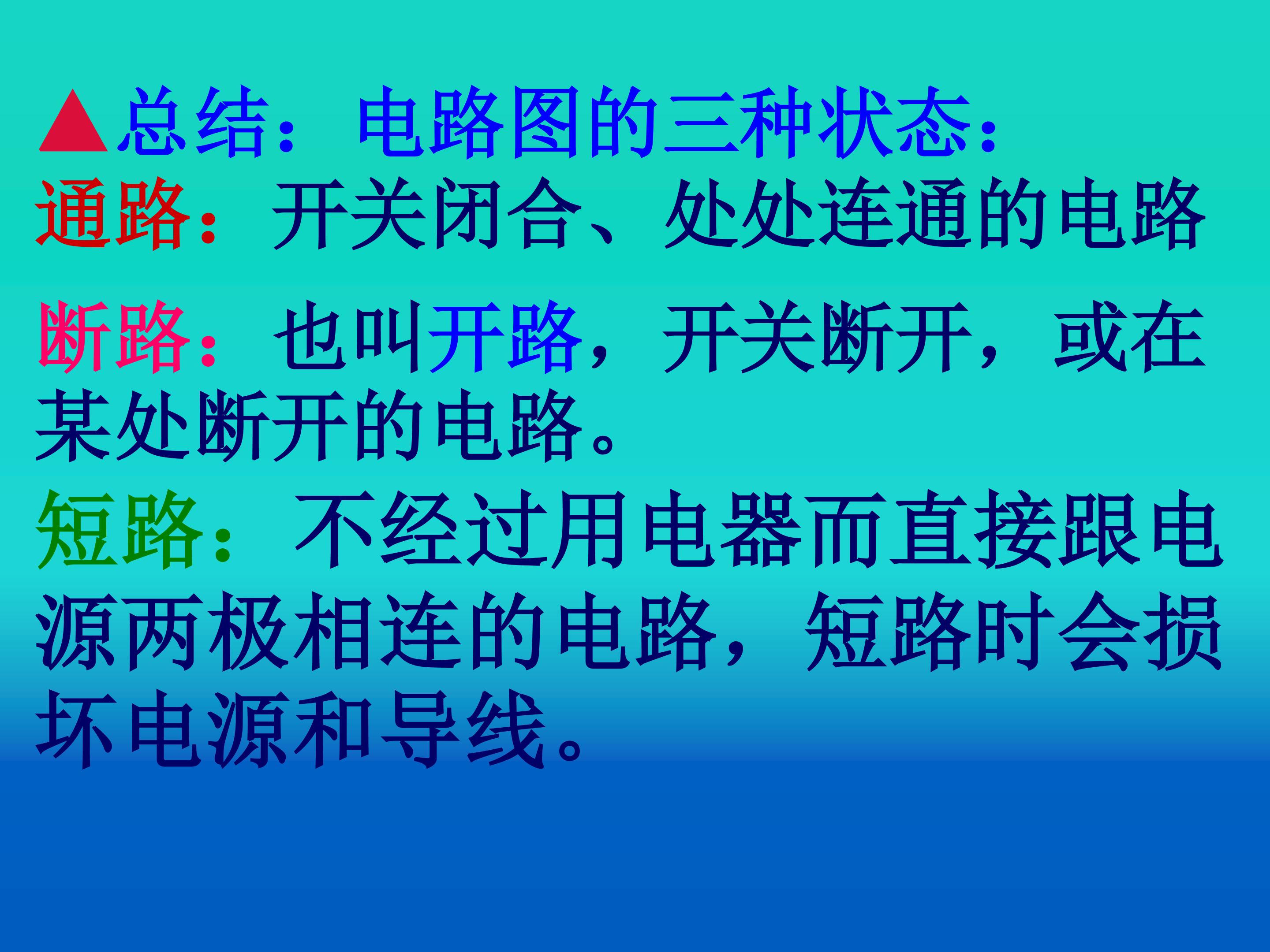 ▲总结：电路图的三种状态：

通路：开关闭合、处处连通的电路

断路：也叫开路，开关断开，或在某处断开的电路。

短路：不经过用电器而直接跟电源两极相连的电路，短路时会损坏电源和导线。